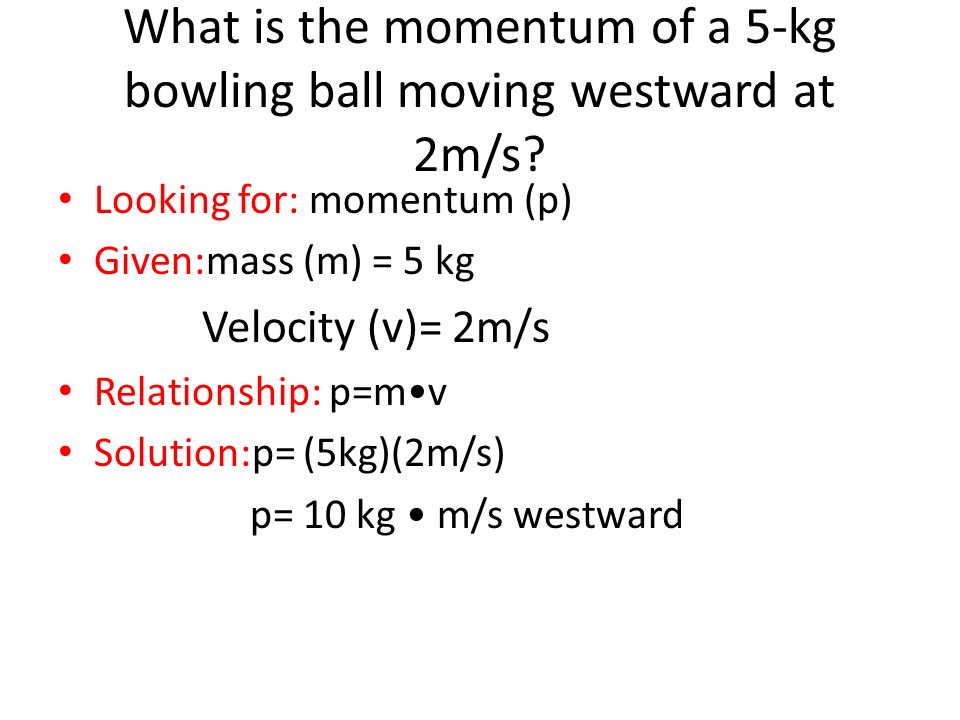 What is the momentum of a 5-kg bowling ball moving westward at 2m/s?

• Looking for: momentum (p)
• Given:mass (m) = 5 kg
Velocity (v)= 2m/s
• Relationship: p=m•v
• Solution:p= (5kg)(2m/s)
p= 10 kg • m/s westward